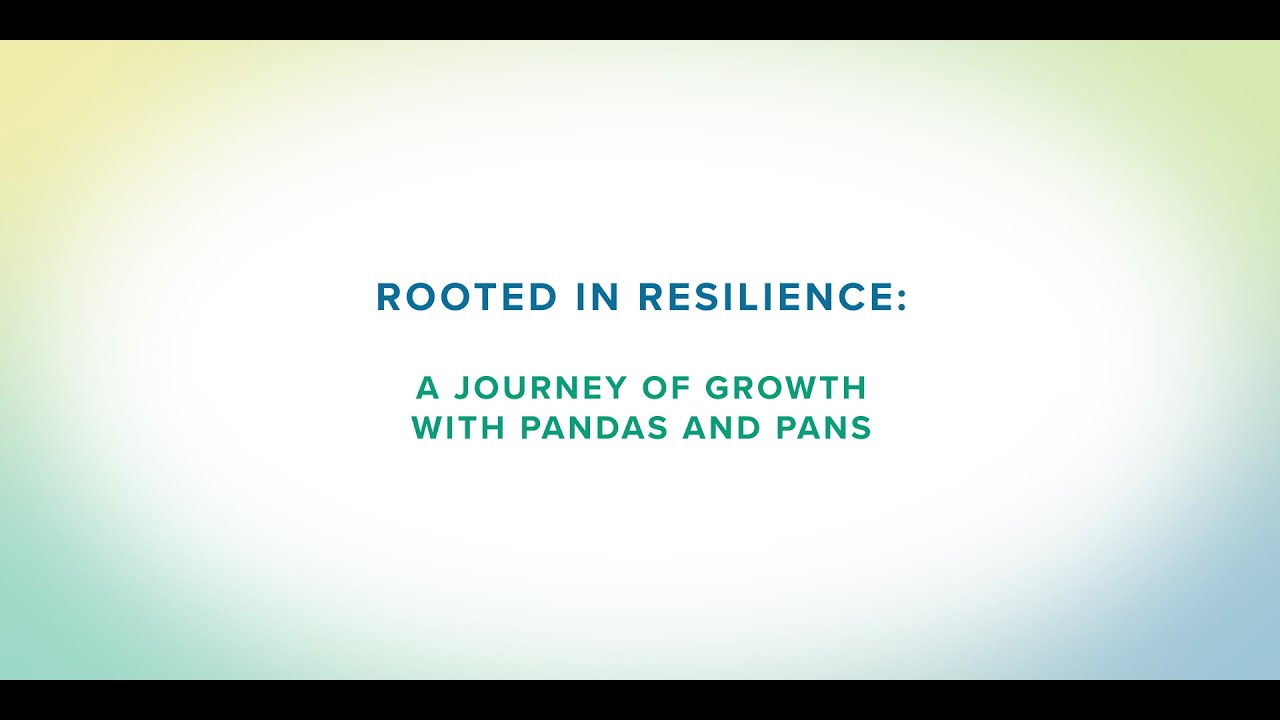 ROOTED IN RESILIENCE:

A JOURNEY OF GROWTH WITH PANDAS AND PANS